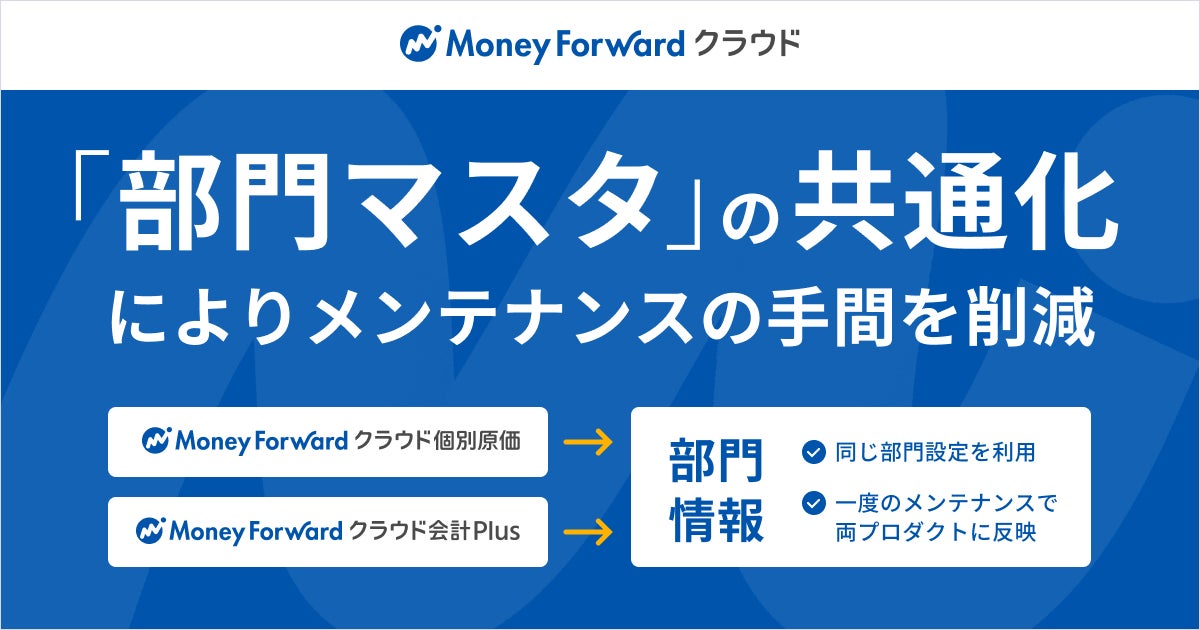 Money Forward クラウド

「部門マスタ」の共通化によりメンテナンスの手間を削減

Money Forward クラウド個別原価

Money Forward クラウド会計Plus

部門情報

同じ部門設定を利用

一度のメンテナンスで両プロダクトに反映